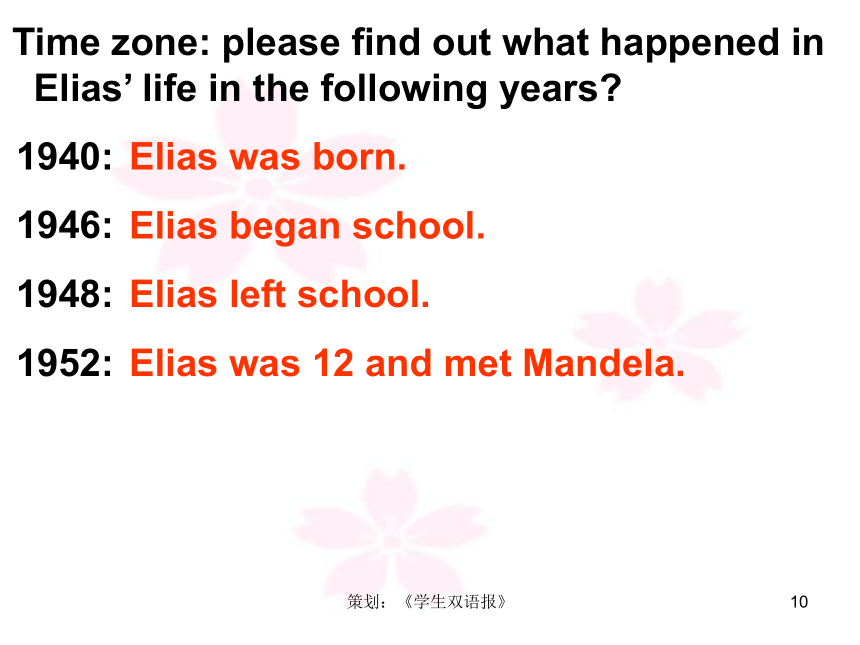 Time zone: please find out what happened in Elias’ life in the following years?

1940: Elias was born.

1946: Elias began school.

1948: Elias left school.

1952: Elias was 12 and met Mandela.

策划：《学生双语报》

10